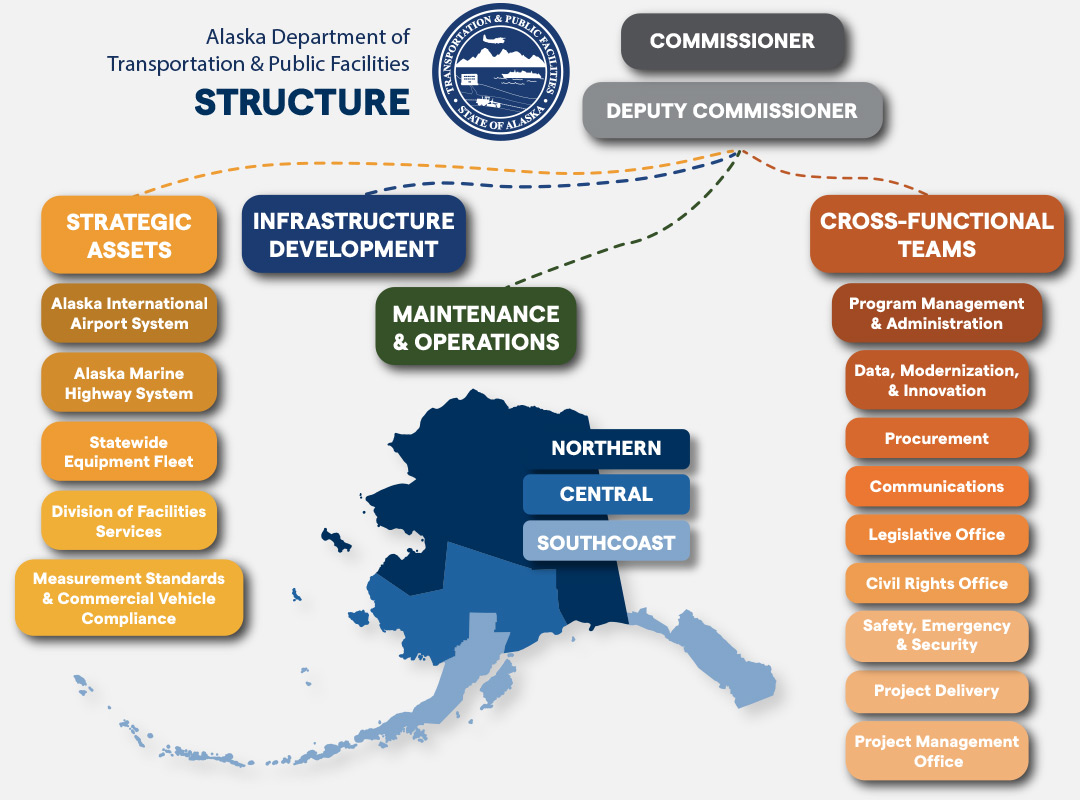 Alaska Department of Transportation & Public Facilities
STRUCTURE

TRANSPORTATION & PUBLIC FACILITIES
STATE OF ALASKA

COMMISSIONER

DEPUTY COMMISSIONER

STRATEGIC ASSETS

Alaska International Airport System

Alaska Marine Highway System

Statewide Equipment Fleet

Division of Facilities Services

Measurement Standards & Commercial Vehicle Compliance

INFRASTRUCTURE DEVELOPMENT

MAINTENANCE & OPERATIONS

NORTHERN

CENTRAL

SOUTHCOAST

CROSS-FUNCTIONAL TEAMS

Program Management & Administration

Data, Modernization, & Innovation

Procurement

Communications

Legislative Office

Civil Rights Office

Safety, Emergency & Security

Project Delivery

Project Management Office